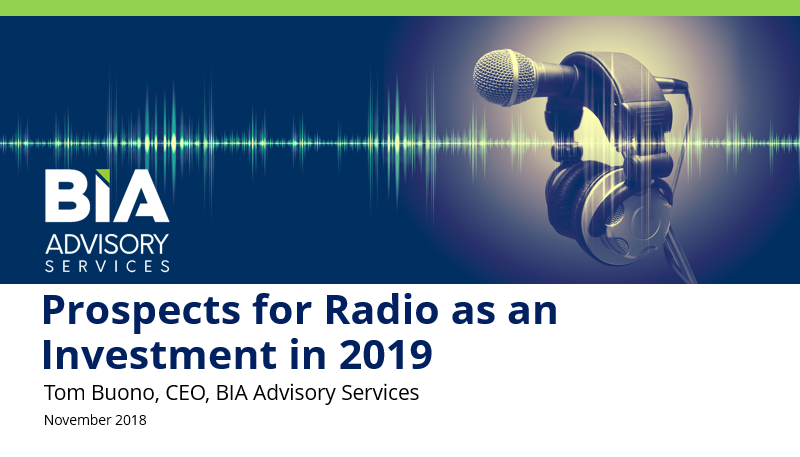 BIA
ADVISORY
SERVICES

Prospects for Radio as an Investment in 2019

Tom Buono, CEO, BIA Advisory Services

November 2018